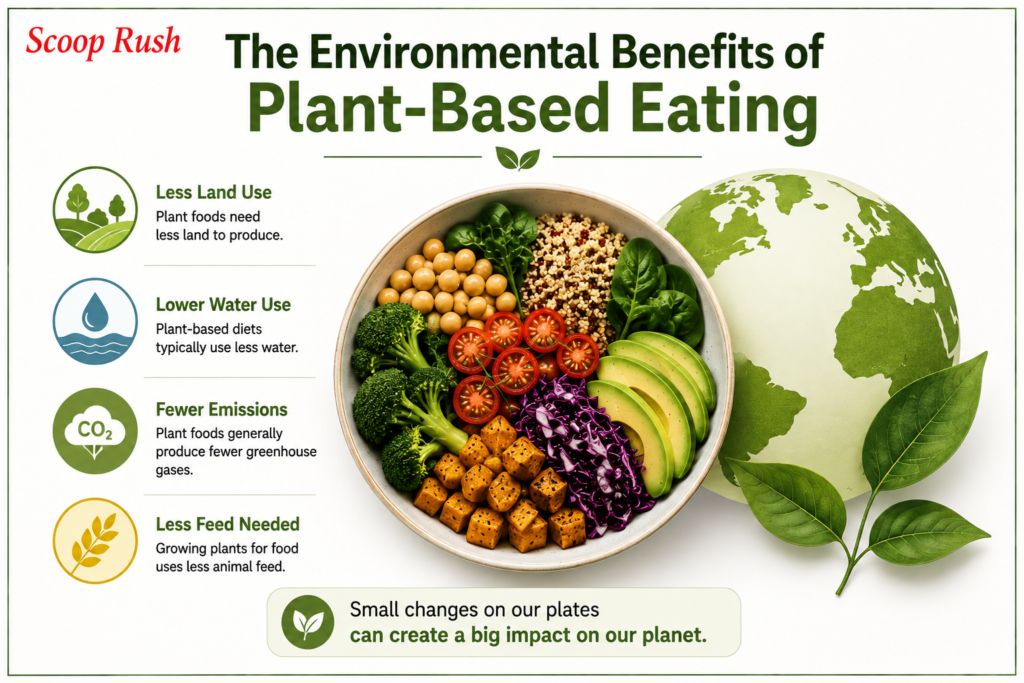 Scoop Rush

The Environmental Benefits of
Plant-Based Eating

Less Land Use
Plant foods need less land to produce.

Lower Water Use
Plant-based diets typically use less water.

$CO_2$

Fewer Emissions
Plant foods generally produce fewer greenhouse gases.

Less Feed Needed
Growing plants for food uses less animal feed.

Small changes on our plates
can create a big impact on our planet.